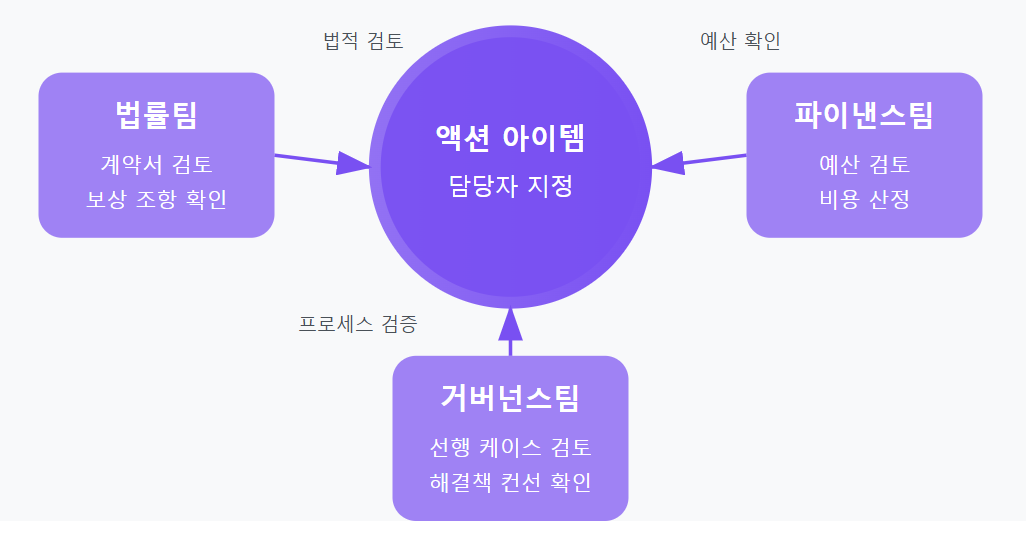 법적 검토

예산 확인

법률팀
계약서 검토
보상 조항 확인

액션 아이템
담당자 지정

파이낸스팀
예산 검토
비용 산정

프로세스 검증

거버넌스팀
선행 케이스 검토
해결책 컨선 확인